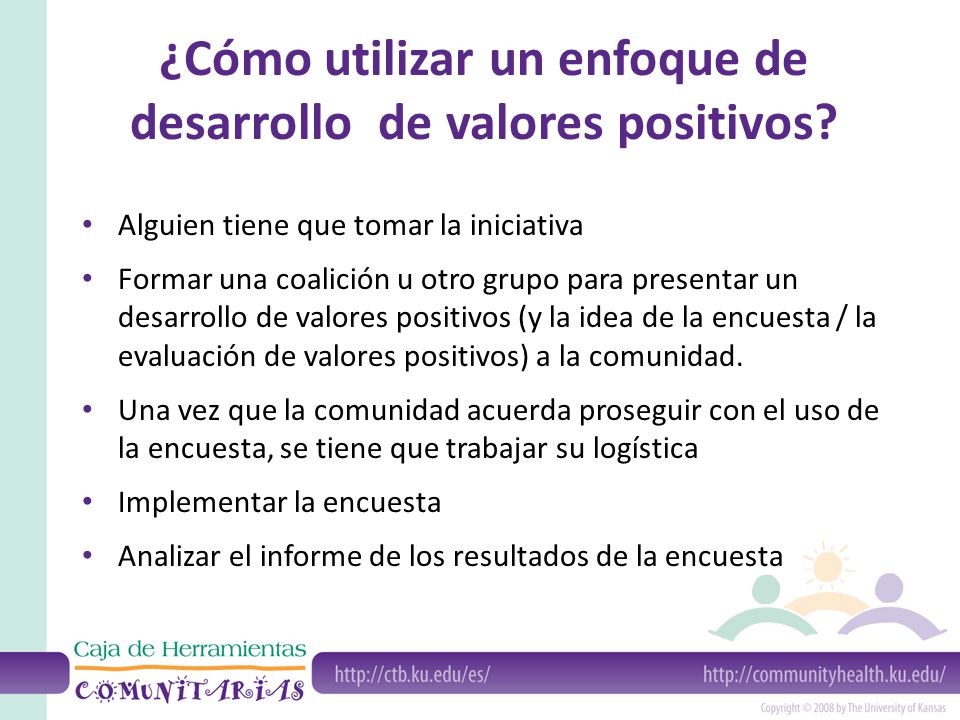 ¿Cómo utilizar un enfoque de desarrollo de valores positivos?

• Alguien tiene que tomar la iniciativa
• Formar una coalición u otro grupo para presentar un desarrollo de valores positivos (y la idea de la encuesta / la evaluación de valores positivos) a la comunidad.
• Una vez que la comunidad acuerda proseguir con el uso de la encuesta, se tiene que trabajar su logística
• Implementar la encuesta
• Analizar el informe de los resultados de la encuesta

Caja de Herramientas COMUNITARIAS

http://ctb.ku.edu/es/

http://communityhealth.ku.edu/

Copyright © 2008 by The University of Kansas